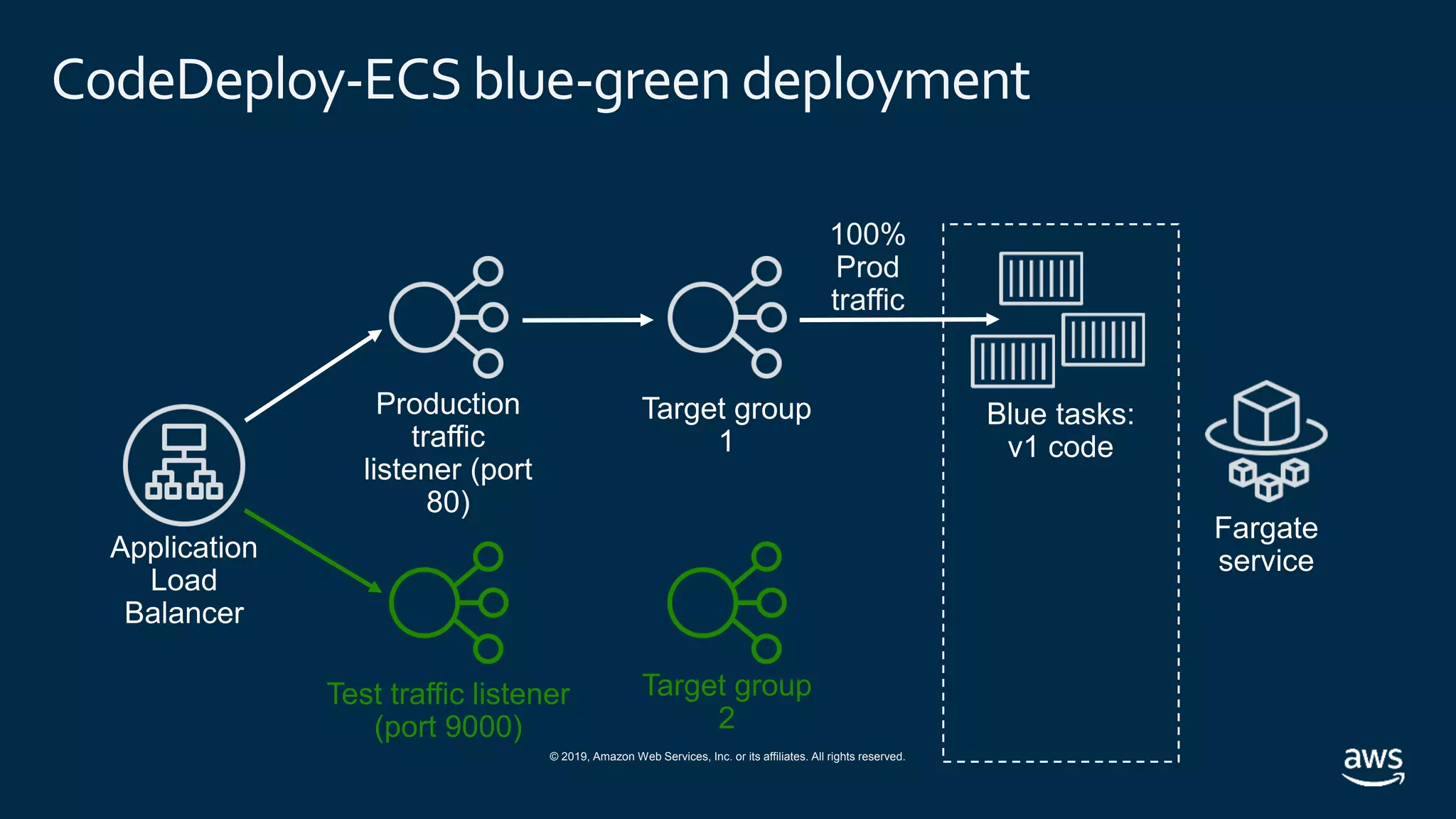 CodeDeploy-ECS blue-green deployment

Application Load Balancer

Production traffic listener (port 80)

Target group 1

100% Prod traffic

Blue tasks: v1 code

Fargate service

Test traffic listener (port 9000)

Target group 2

© 2019, Amazon Web Services, Inc. or its affiliates. All rights reserved.

aws